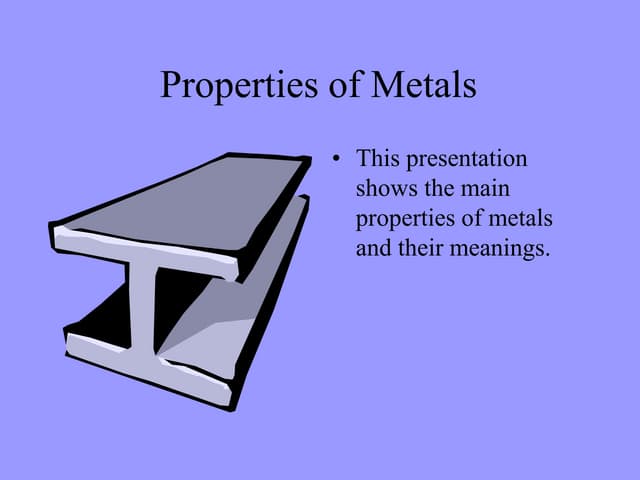 Properties of Metals

• This presentation shows the main properties of metals and their meanings.